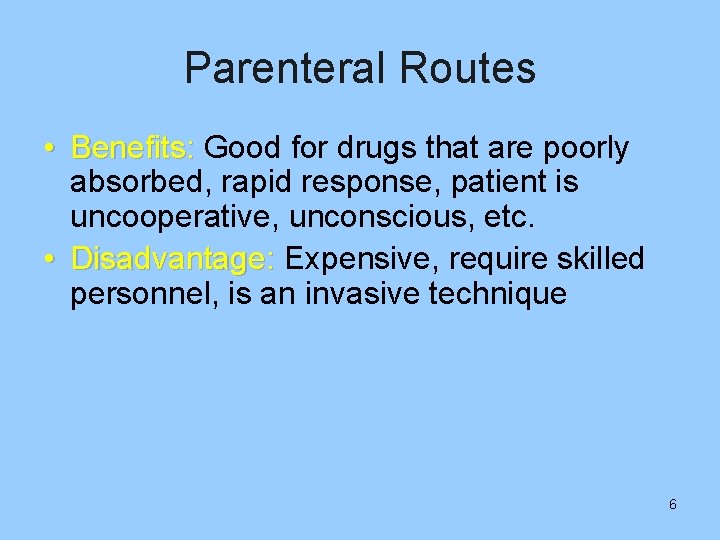 Parenteral Routes

• Benefits: Good for drugs that are poorly absorbed, rapid response, patient is uncooperative, unconscious, etc.
• Disadvantage: Expensive, require skilled personnel, is an invasive technique

6